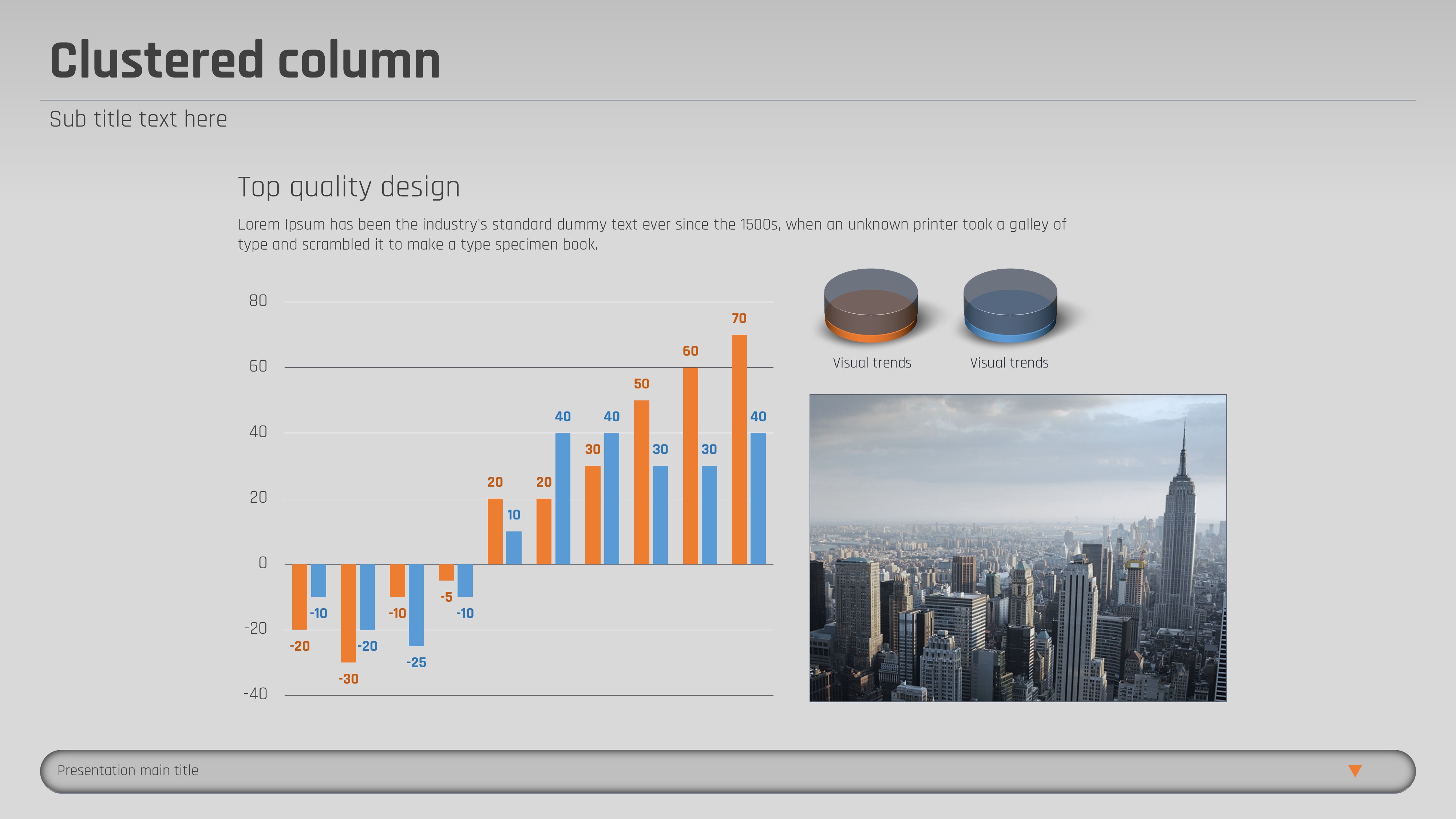 Clustered column

Sub title text here

Top quality design

Lorem Ipsum has been the industry's standard dummy text ever since the 1500s, when an unknown printer took a galley of type and scrambled it to make a type specimen book.

80
60
40
20
0
-20
-40

-20 -10 -30 -20 -10 -25 -5 -10 20 10 20 40 30 40 50 30 60 30 70 40

Visual trends

Visual trends

Presentation main title